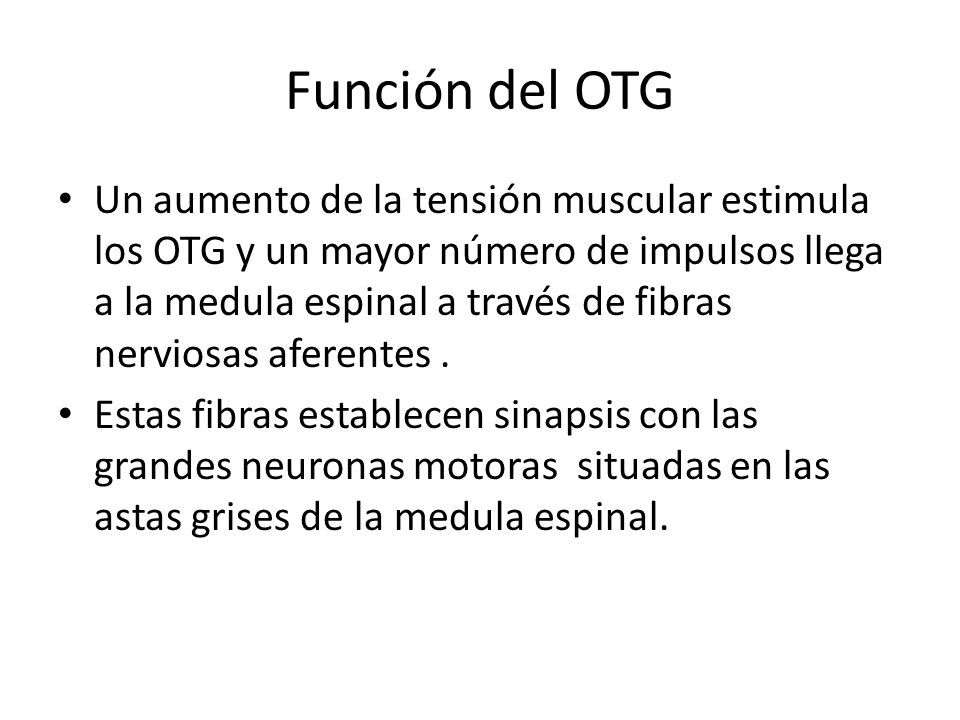 Función del OTG

• Un aumento de la tensión muscular estimula los OTG y un mayor número de impulsos llega a la medula espinal a través de fibras nerviosas aferentes .

• Estas fibras establecen sinapsis con las grandes neuronas motoras  situadas en las astas grises de la medula espinal.